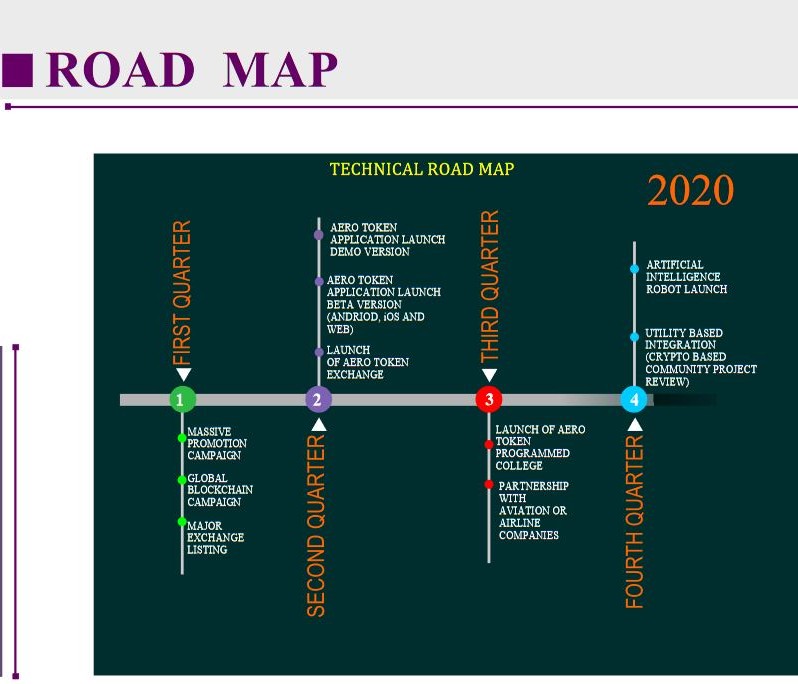 ROAD MAP

TECHNICAL ROAD MAP

2020

FIRST QUARTER

1

MASSIVE PROMOTION CAMPAIGN

GLOBAL BLOCKCHAIN CAMPAIGN

MAJOR EXCHANGE LISTING

AERO TOKEN APPLICATION LAUNCH DEMO VERSION

AERO TOKEN APPLICATION LAUNCH BETA VERSION (ANDRIOD, iOS AND WEB)

LAUNCH OF AERO TOKEN EXCHANGE

2

SECOND QUARTER

THIRD QUARTER

3

LAUNCH OF AERO TOKEN PROGRAMMED COLLEGE

PARTNERSHIP WITH AVIATION OR AIRLINE COMPANIES

ARTIFICIAL INTELLIGENCE ROBOT LAUNCH

UTILITY BASED INTEGRATION (CRYPTO BASED COMMUNITY PROJECT REVIEW)

4

FOURTH QUARTER